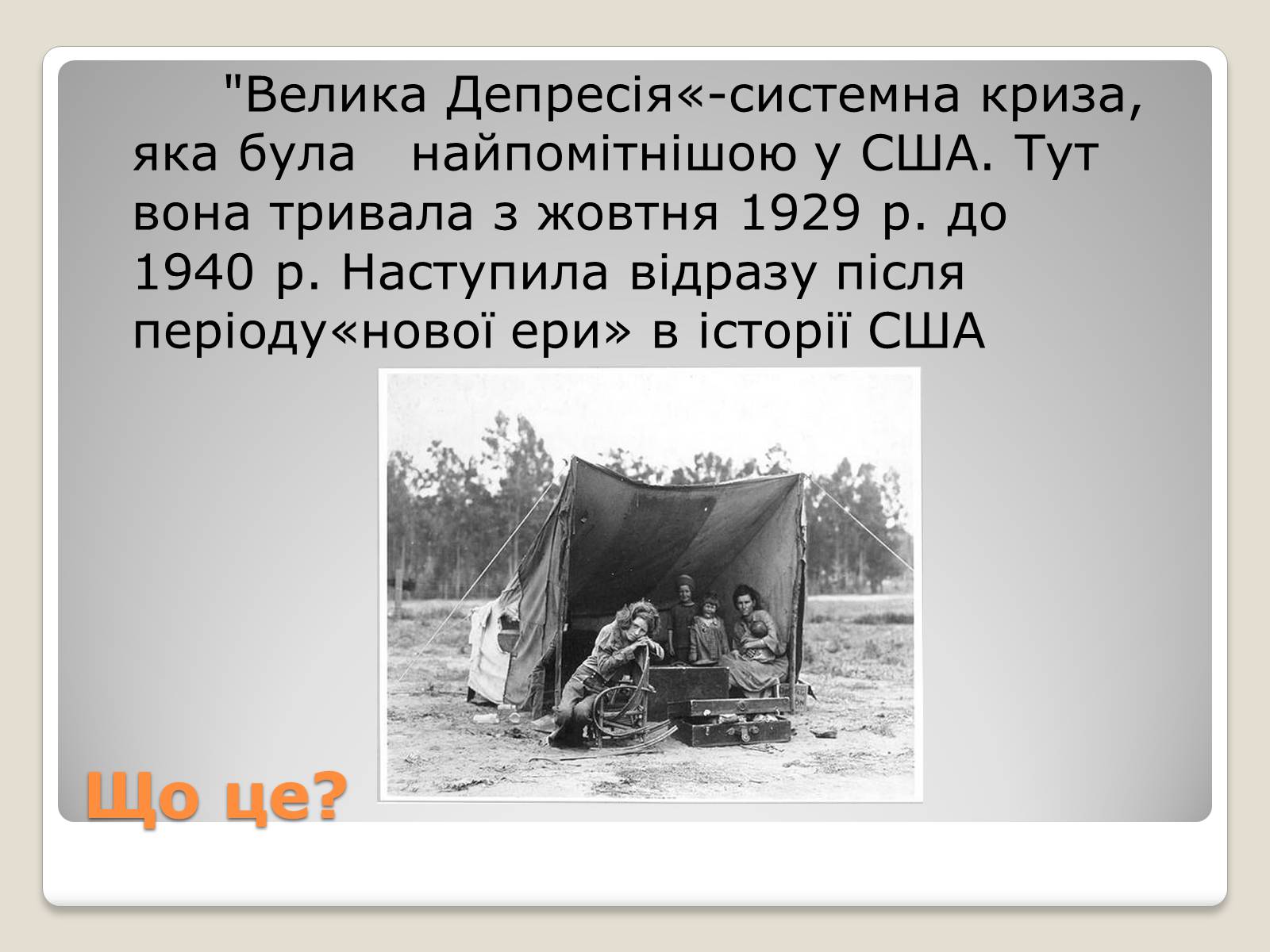 "Велика Депресія«-системна криза, яка була найпомітнішою у США. Тут вона тривала з жовтня 1929 р. до 1940 р. Наступила відразу після періоду«нової ери» в історії США

Що це?